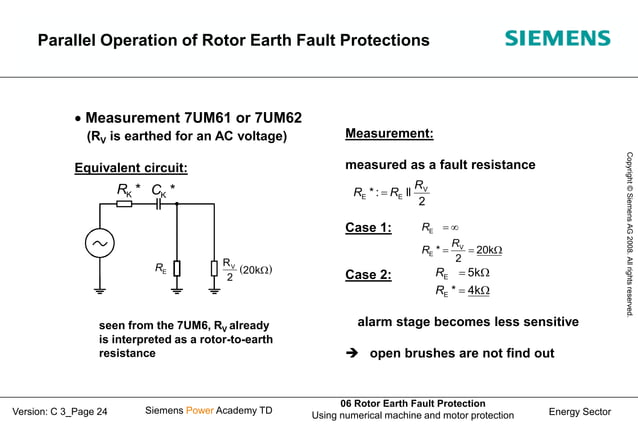 Parallel Operation of Rotor Earth Fault Protections

SIEMENS

• Measurement 7UM61 or 7UM62
($R_V$ is earthed for an AC voltage)

Equivalent circuit:

$R_K$ * $C_K$ *

$R_E$

$\frac{R_V}{2}$ (20kΩ)

seen from the 7UM6, $R_V$ already is interpreted as a rotor-to-earth resistance

Measurement:

measured as a fault resistance

$R_E * := R_E \parallel \frac{R_V}{2}$

Case 1: $R_E = \infty$

$R_E * = \frac{R_V}{2} = 20k\Omega$

Case 2: $R_E = 5k\Omega$

$R_E * = 4k\Omega$

alarm stage becomes less sensitive

➔ open brushes are not find out

Copyright © Siemens AG 2008. All rights reserved.

Version: C 3_Page 24

Siemens Power Academy TD

06 Rotor Earth Fault Protection
Using numerical machine and motor protection

Energy Sector